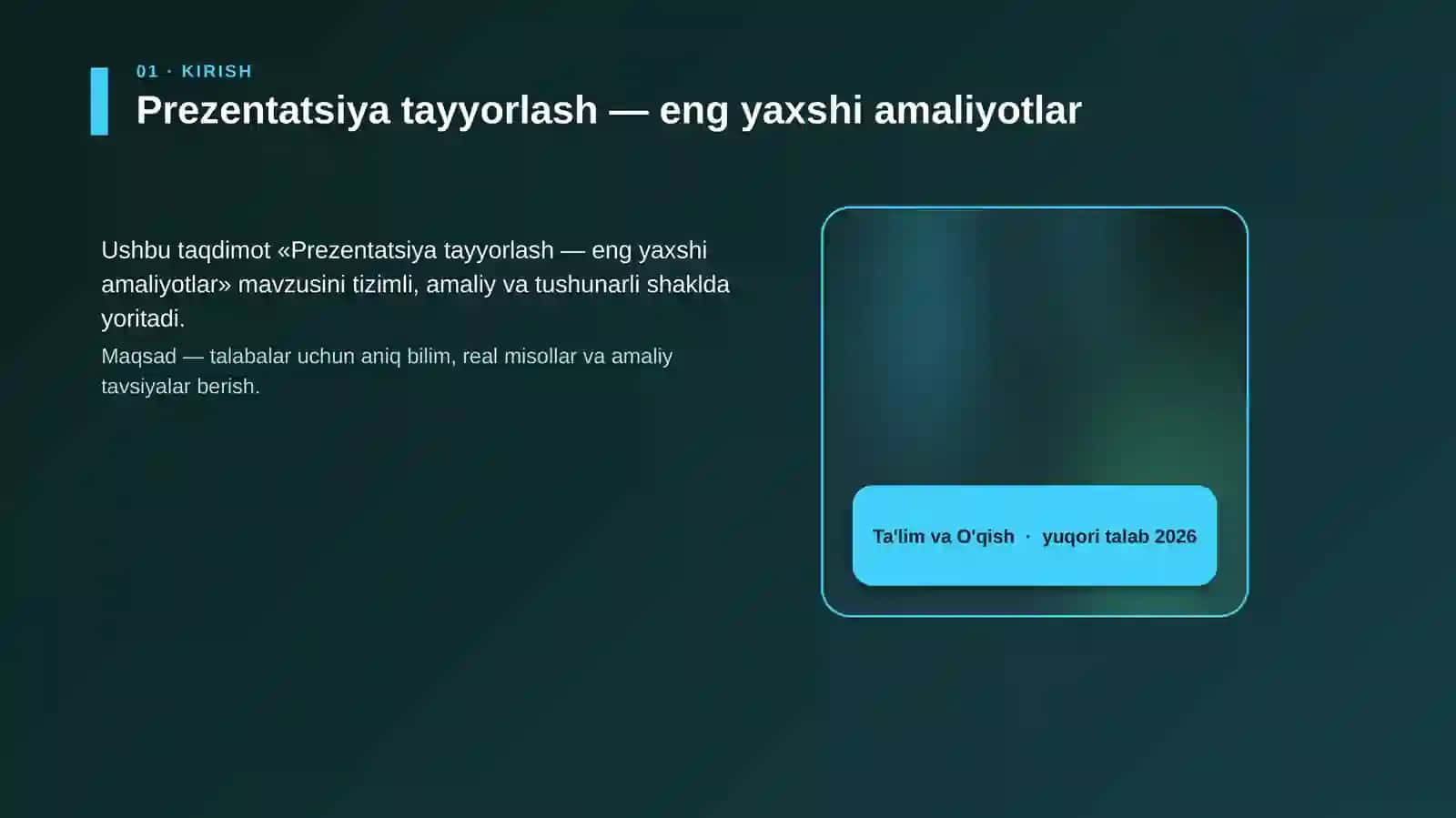 01 · KIRISH

Prezentatsiya tayyorlash — eng yaxshi amaliyotlar

Ushbu taqdimot «Prezentatsiya tayyorlash — eng yaxshi amaliyotlar» mavzusini tizimli, amaliy va tushunarli shaklda yoritadi.

Maqsad — talabalar uchun aniq bilim, real misollar va amaliy tavsiyalar berish.

Ta'lim va O'qish · yuqori talab 2026